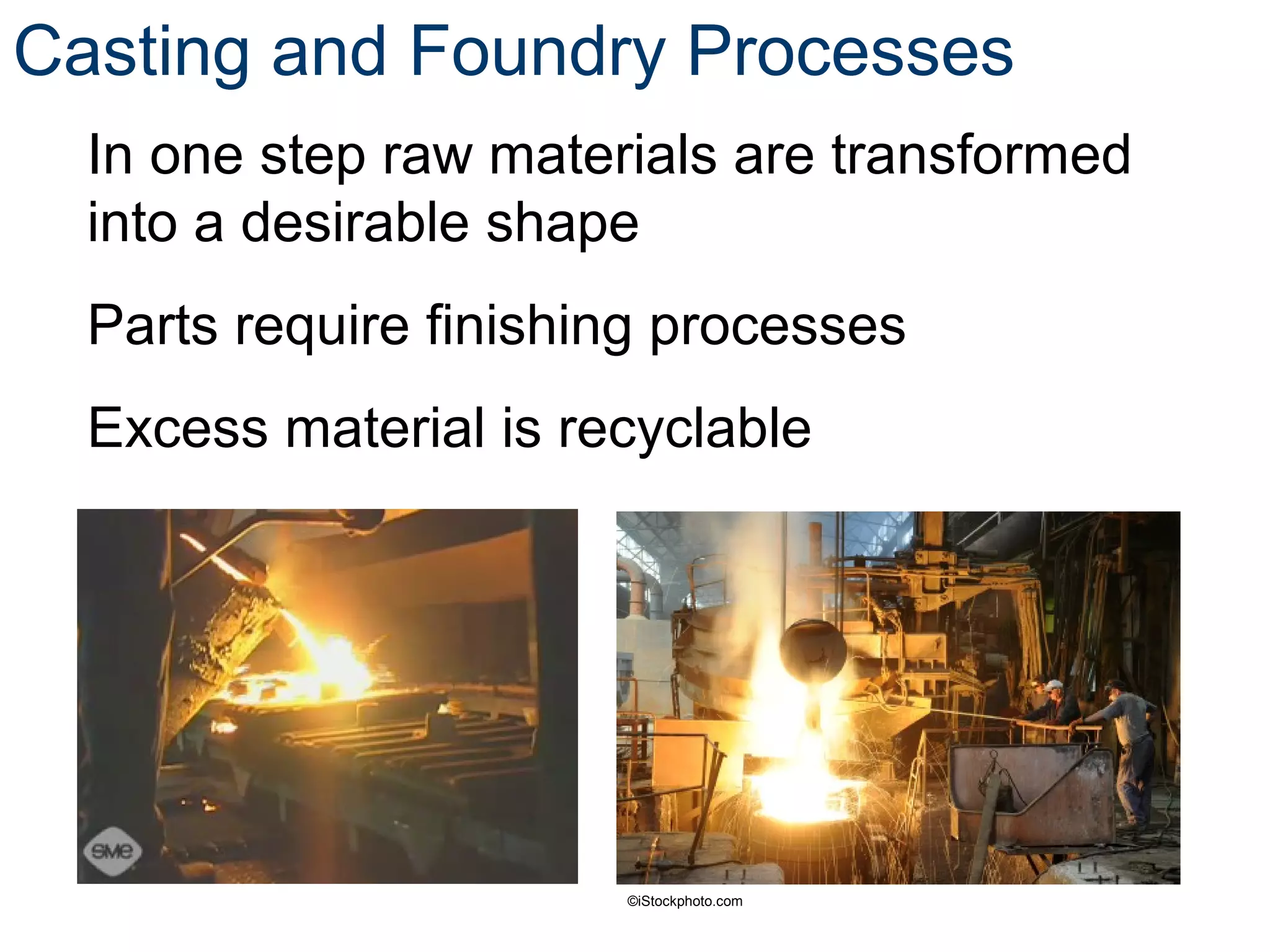 Casting and Foundry Processes

In one step raw materials are transformed into a desirable shape

Parts require finishing processes

Excess material is recyclable

sme

©iStockphoto.com